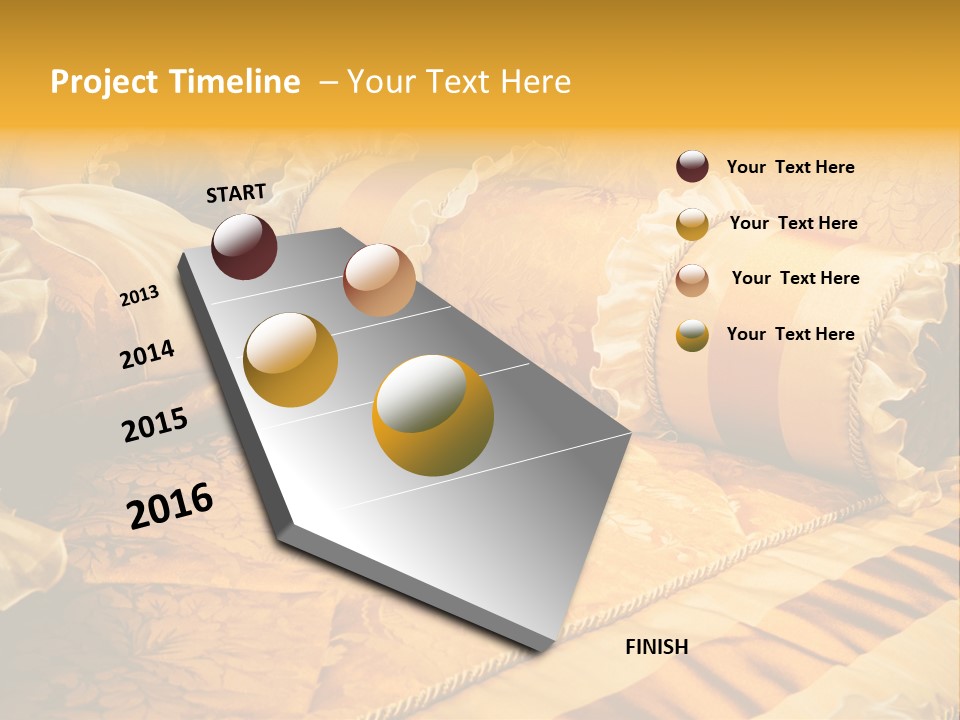 Project Timeline – Your Text Here

START

2013

2014

2015

2016

FINISH

Your Text Here

Your Text Here

Your Text Here

Your Text Here